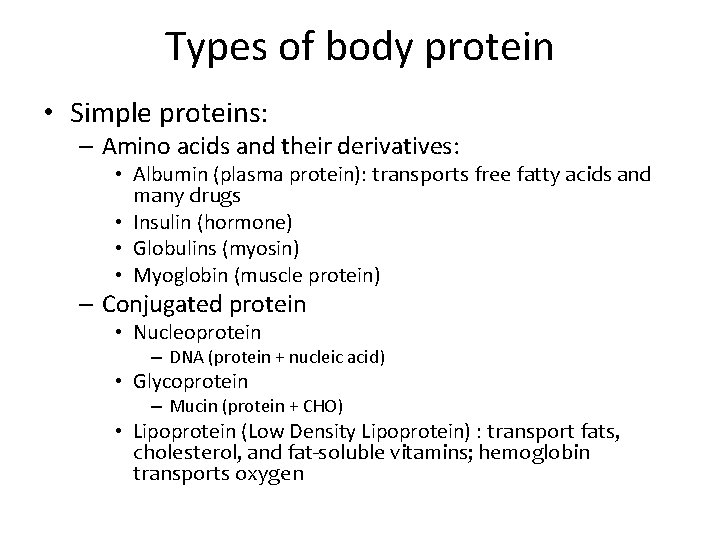 Types of body protein

• Simple proteins:
  – Amino acids and their derivatives:
    • Albumin (plasma protein): transports free fatty acids and many drugs
    • Insulin (hormone)
    • Globulins (myosin)
    • Myoglobin (muscle protein)
  – Conjugated protein
    • Nucleoprotein
      – DNA (protein + nucleic acid)
    • Glycoprotein
      – Mucin (protein + CHO)
    • Lipoprotein (Low Density Lipoprotein) : transport fats, cholesterol, and fat-soluble vitamins; hemoglobin transports oxygen